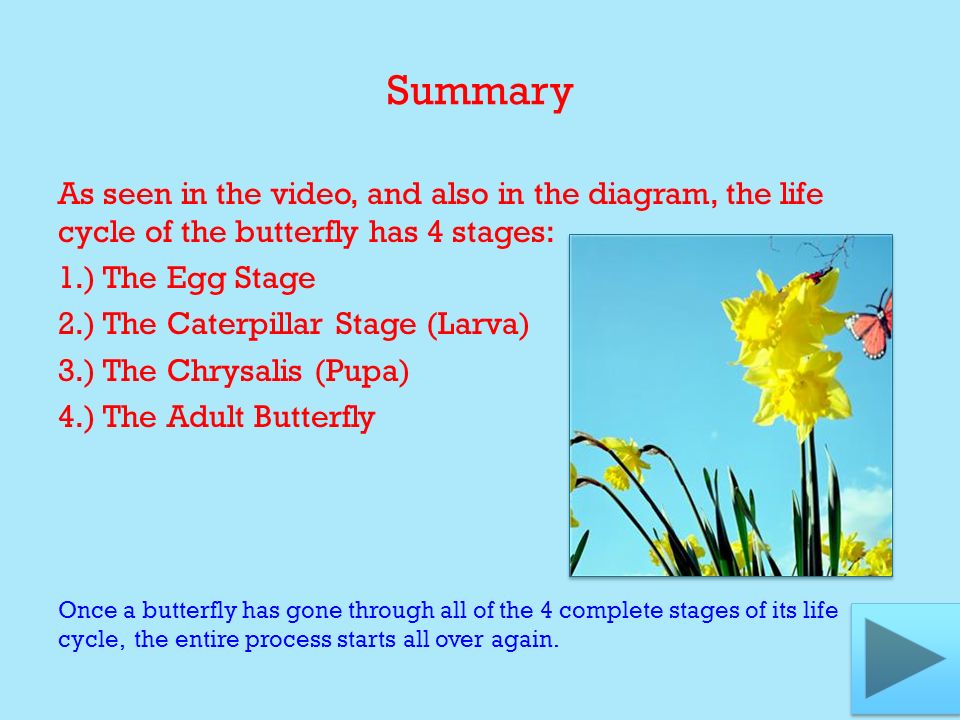 Summary

As seen in the video, and also in the diagram, the life cycle of the butterfly has 4 stages:

1.) The Egg Stage

2.) The Caterpillar Stage (Larva)

3.) The Chrysalis (Pupa)

4.) The Adult Butterfly

Once a butterfly has gone through all of the 4 complete stages of its life cycle, the entire process starts all over again.